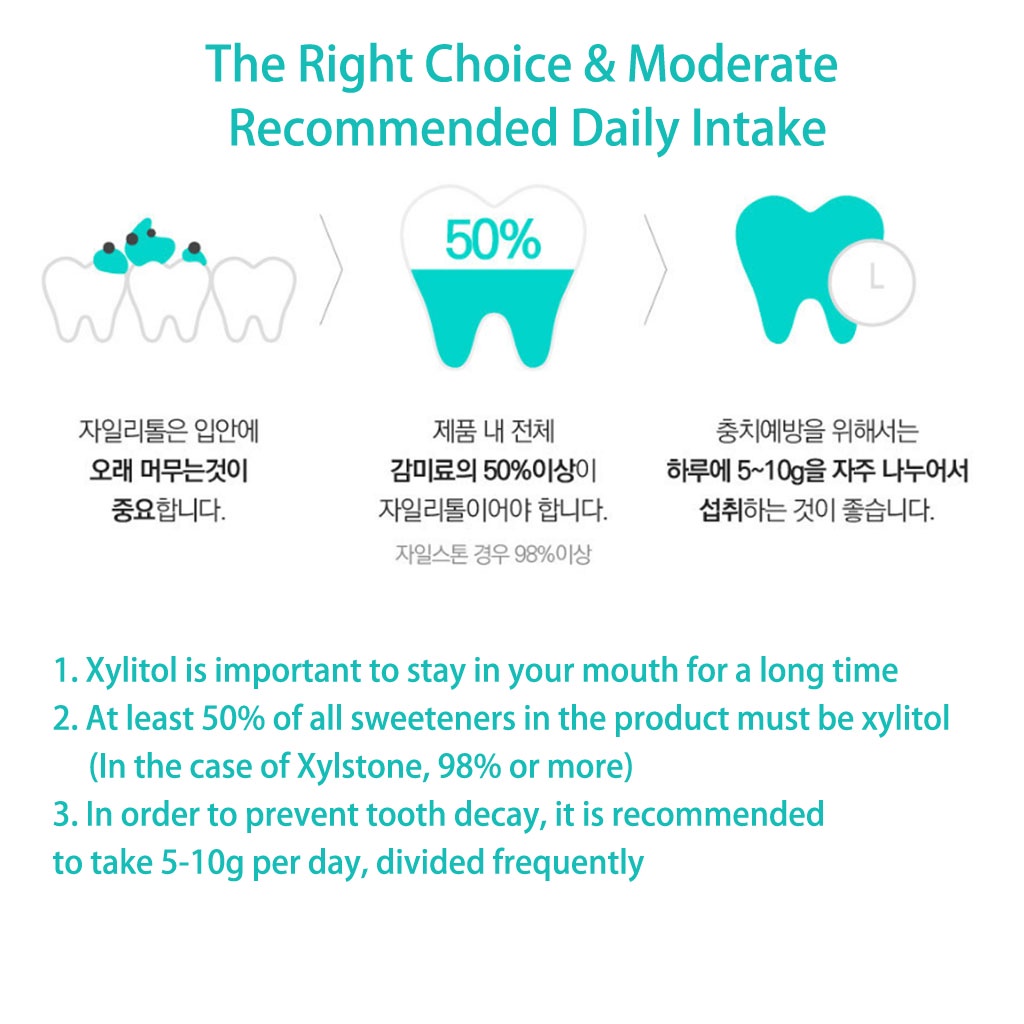 The Right Choice & Moderate Recommended Daily Intake

50%

자일리톨은 입안에 오래 머무는것이 중요합니다.

제품 내 전체 감미료의 50%이상이 자일리톨이어야 합니다.
자일스톤 경우 98%이상

충치예방을 위해서는 하루에 5~10g을 자주 나누어서 섭취하는 것이 좋습니다.

1. Xylitol is important to stay in your mouth for a long time
2. At least 50% of all sweeteners in the product must be xylitol (In the case of Xylstone, 98% or more)
3. In order to prevent tooth decay, it is recommended to take 5-10g per day, divided frequently